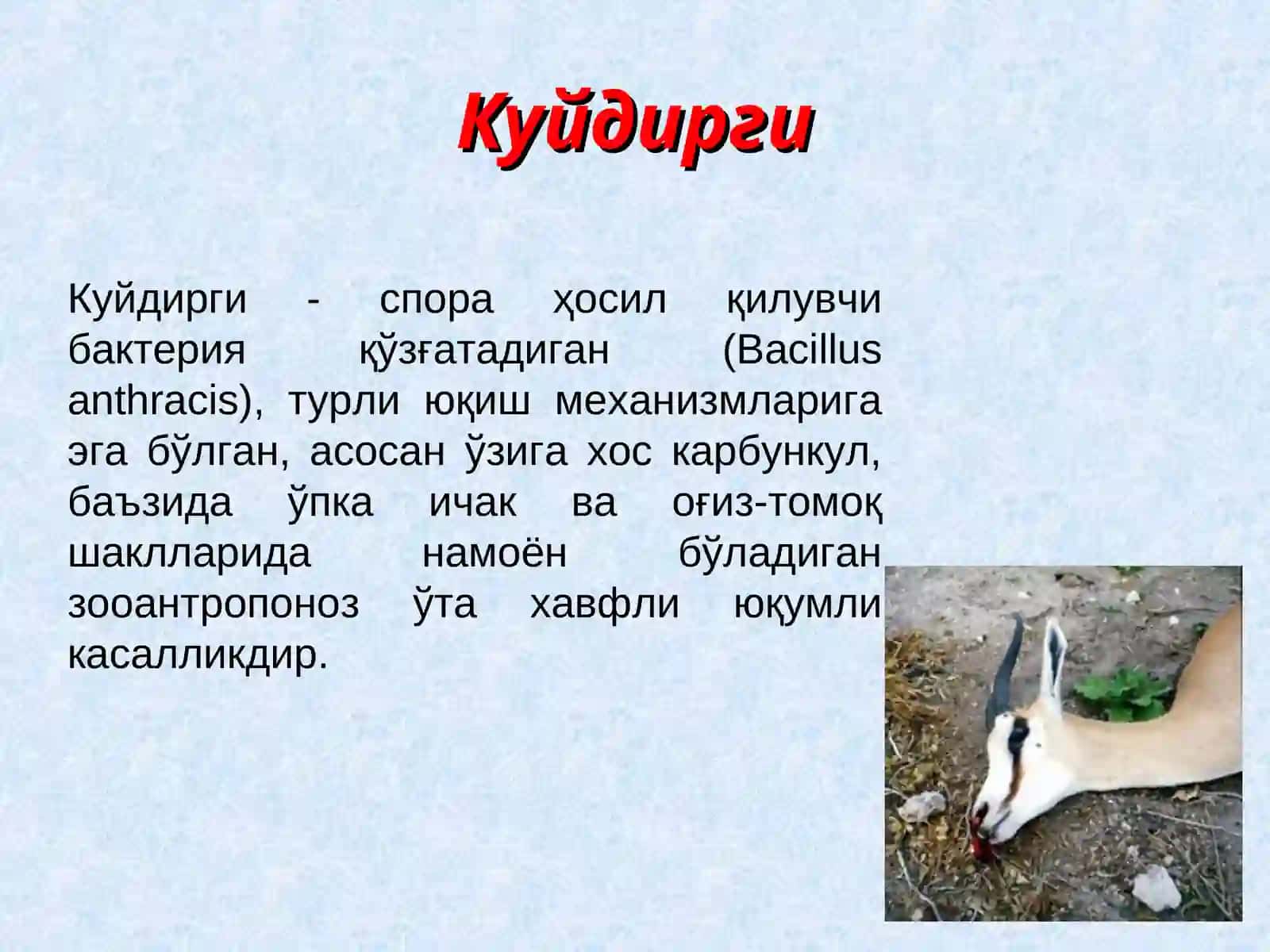 Куйдирги

Куйдирги - спора ҳосил қилувчи бактерия қўзғатадиган (Bacillus anthracis), турли юқиш механизмларига эга бўлган, асосан ўзига хос карбункул, баъзида ўпка ичак ва оғиз-томоқ шаклларида намоён бўладиган зооантропоноз ўта хавфли юқумли касалликдир.